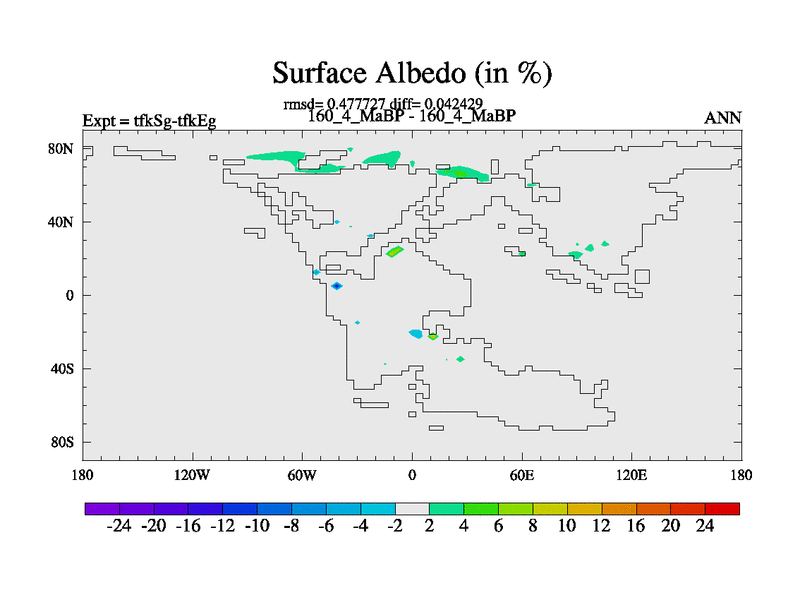 Surface Albedo (in %)

rmsd= 0.477727 diff= 0.042429

Expt = tfkSg-tfkEg

160_4_MaBP - 160_4_MaBP

ANN

80N

40N

0

40S

80S

180

120W

60W

0

60E

120E

180

-24 -20 -16 -12 -10 -8 -6 -4 -2 2 4 6 8 10 12 16 20 24